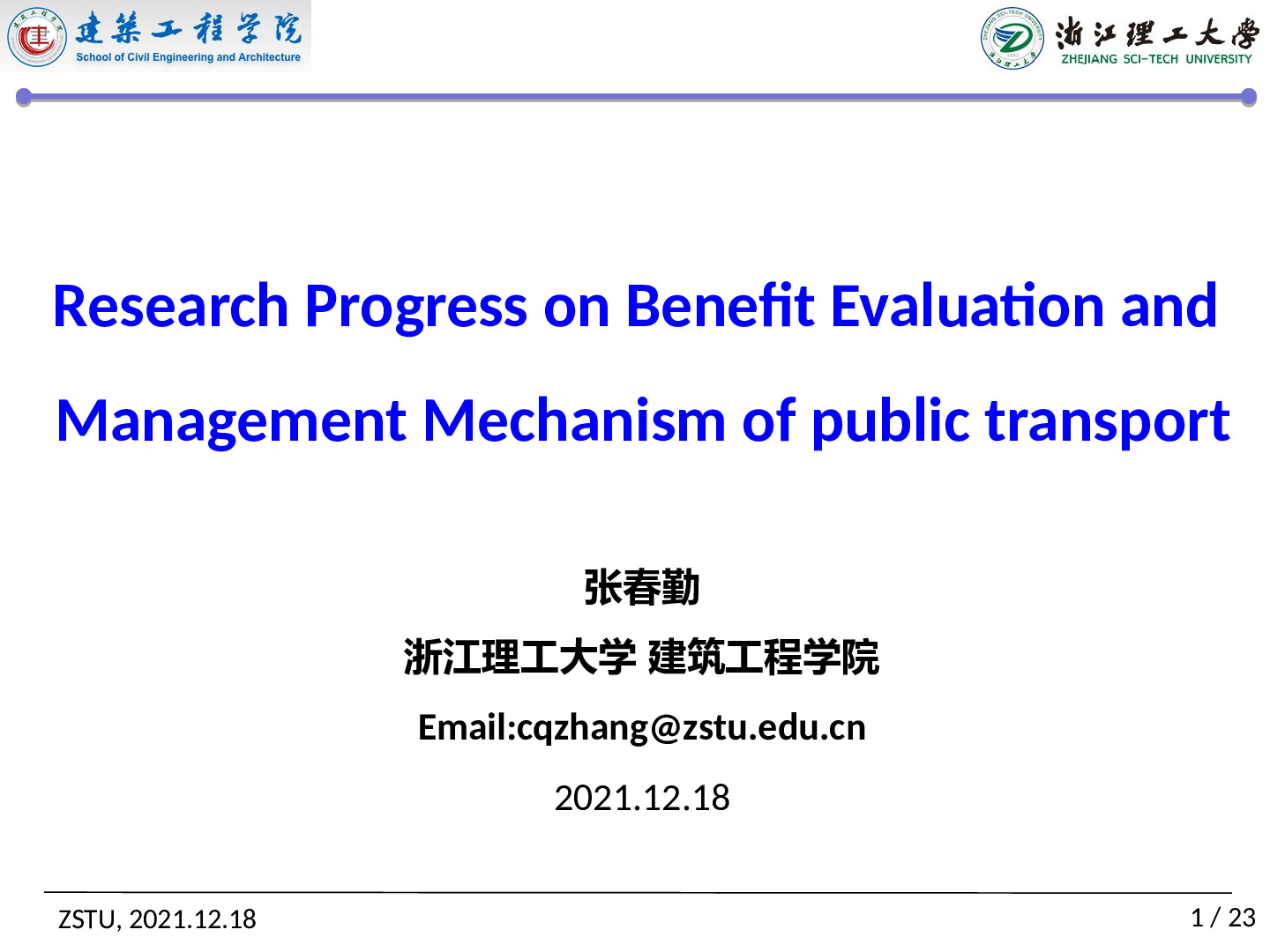 建築工程学院
School of Civil Engineering and Architecture

浙江理工大學
ZHEJIANG SCI-TECH UNIVERSITY

Research Progress on Benefit Evaluation and Management Mechanism of public transport

张春勤

浙江理工大学 建筑工程学院

Email:cqzhang@zstu.edu.cn

2021.12.18

ZSTU, 2021.12.18

1 / 23